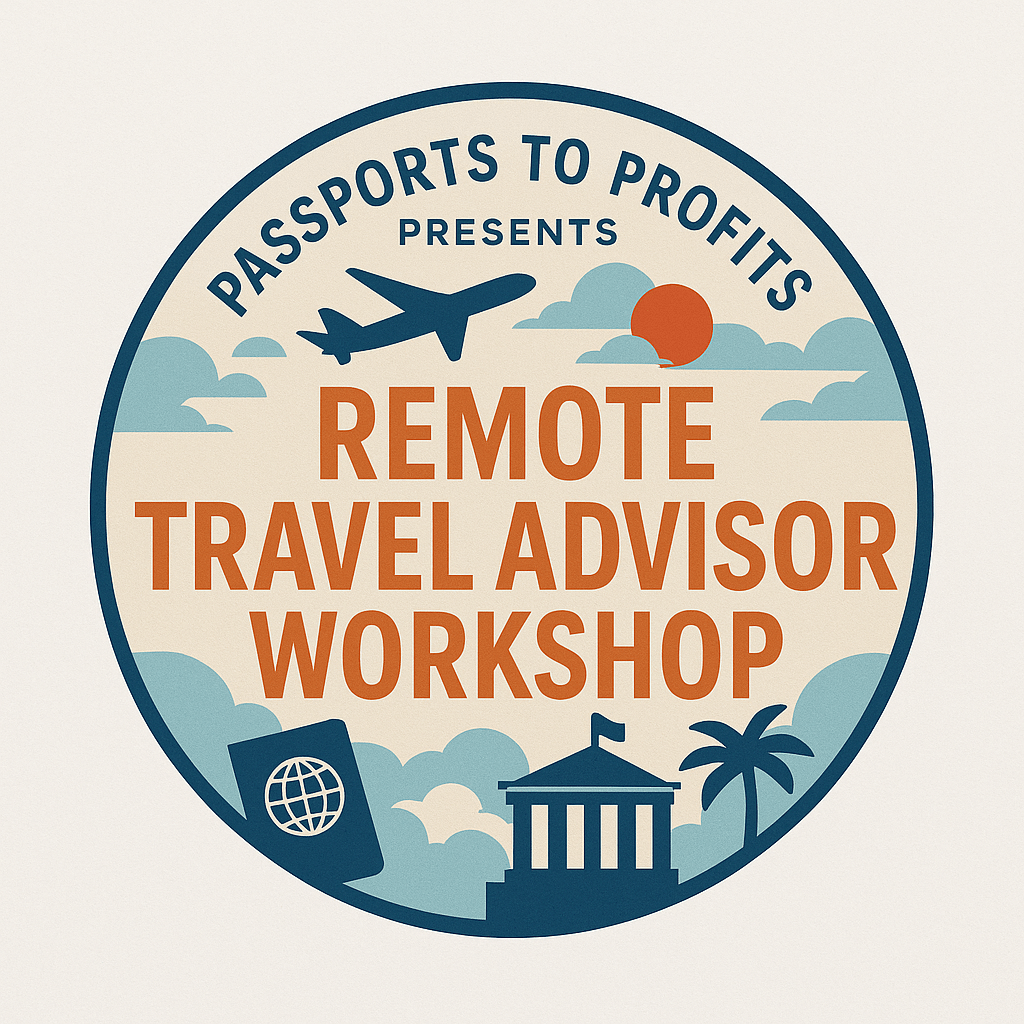 PASSPORTS TO PROFITS
PRESENTS

REMOTE
TRAVEL ADVISOR
WORKSHOP